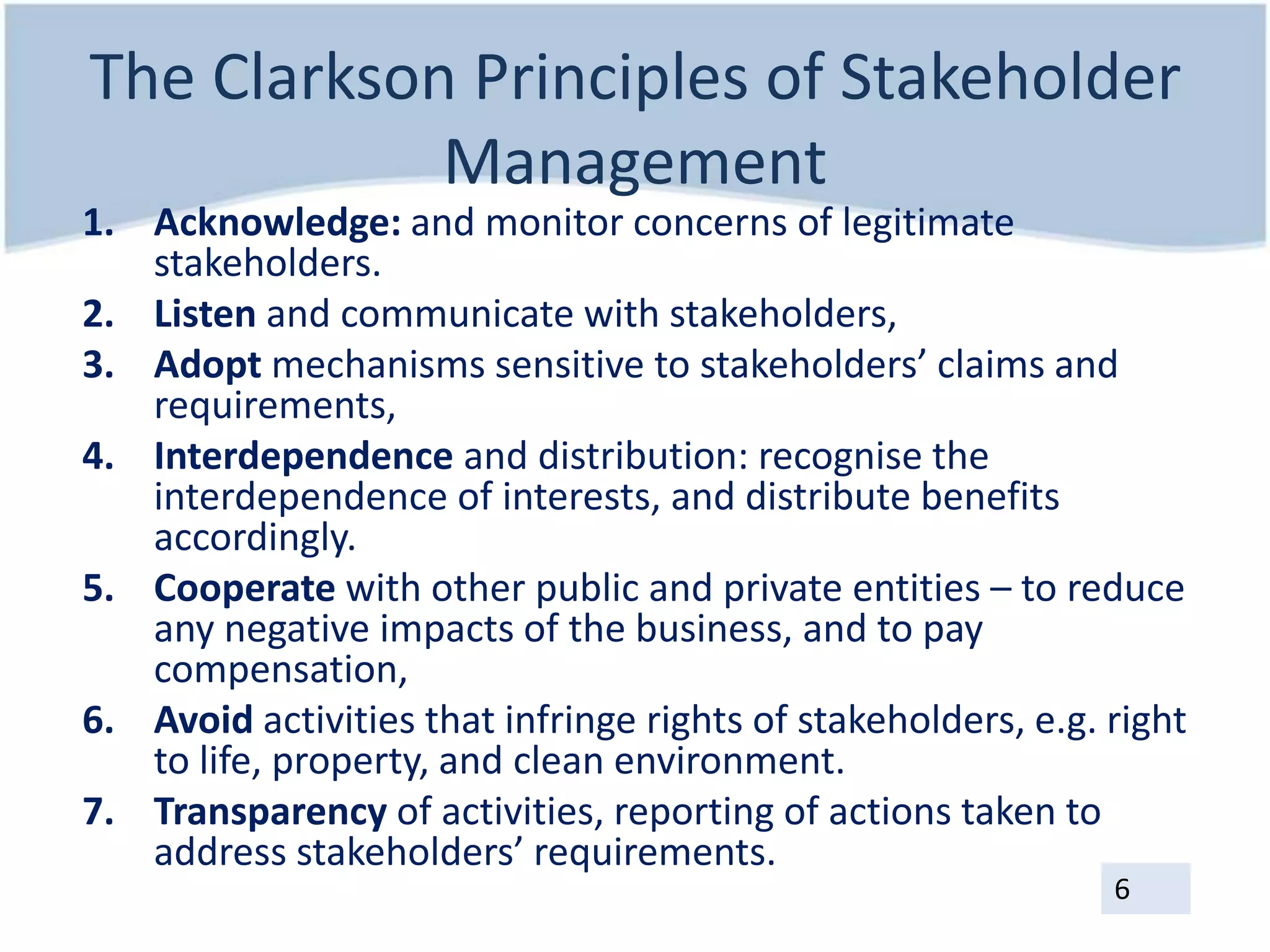 The Clarkson Principles of Stakeholder Management

1. Acknowledge: and monitor concerns of legitimate stakeholders.
2. Listen and communicate with stakeholders,
3. Adopt mechanisms sensitive to stakeholders’ claims and requirements,
4. Interdependence and distribution: recognise the interdependence of interests, and distribute benefits accordingly.
5. Cooperate with other public and private entities – to reduce any negative impacts of the business, and to pay compensation,
6. Avoid activities that infringe rights of stakeholders, e.g. right to life, property, and clean environment.
7. Transparency of activities, reporting of actions taken to address stakeholders’ requirements.

6